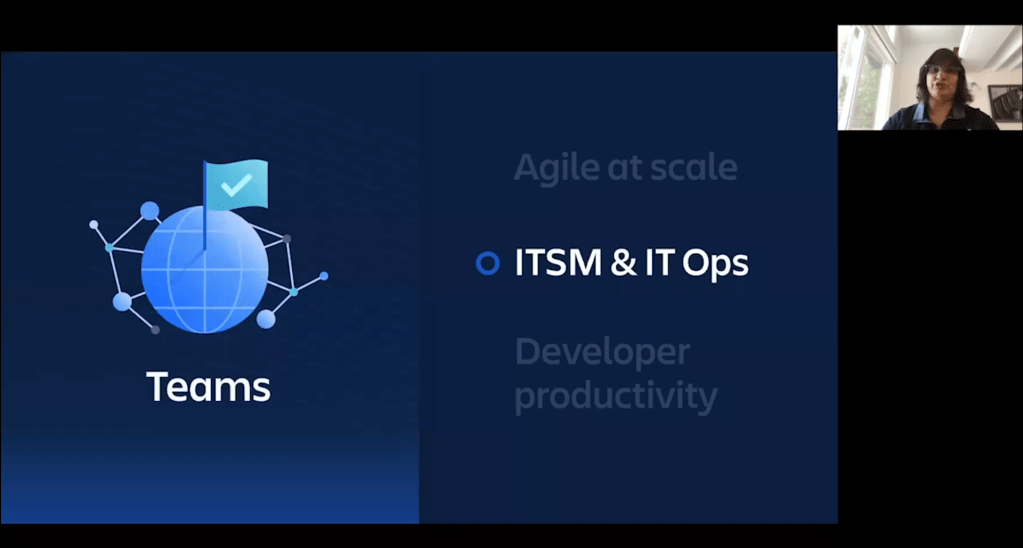 Teams

Agile at scale

ITSM & IT Ops

Developer productivity